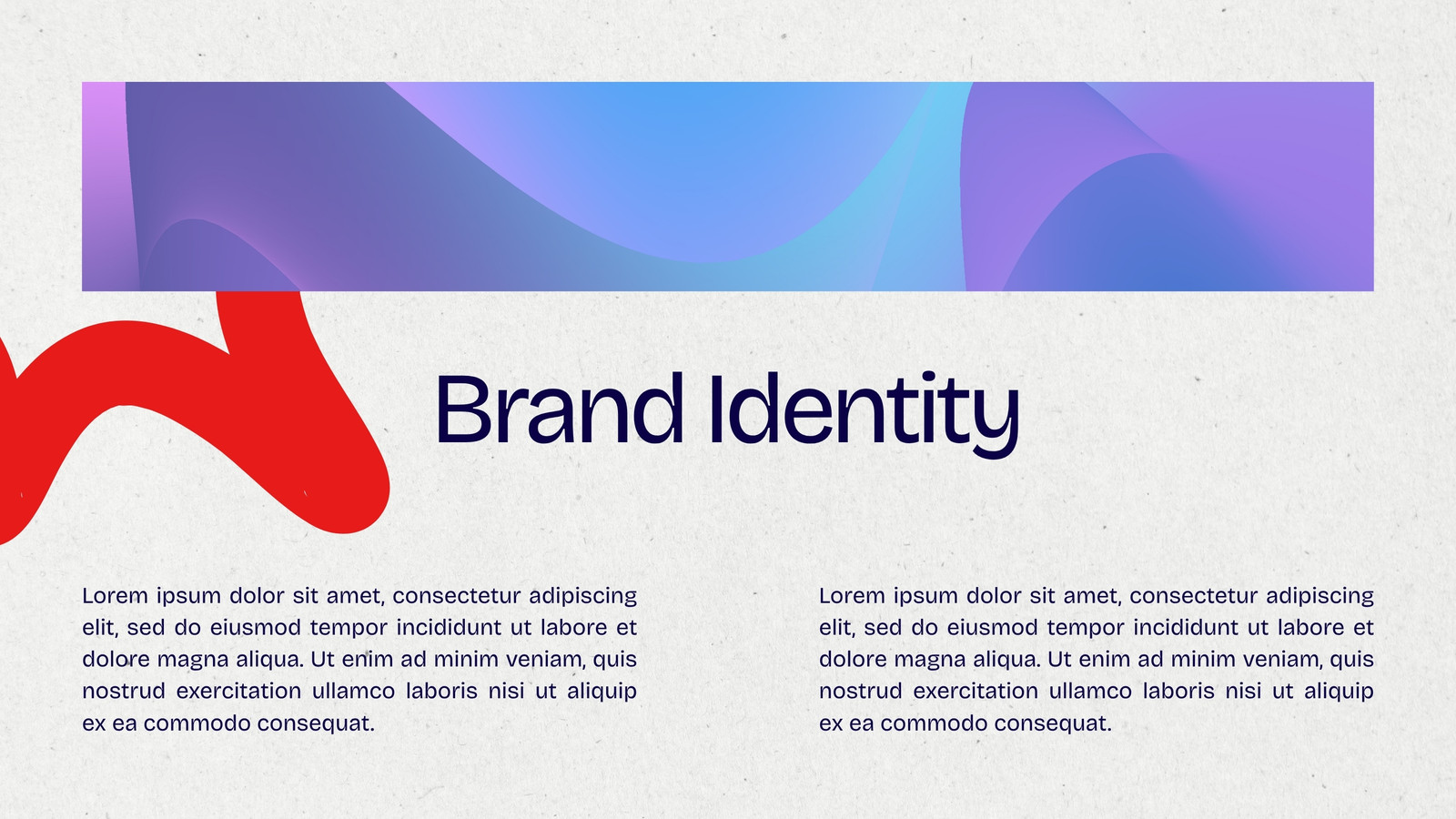 Brand Identity

Lorem ipsum dolor sit amet, consectetur adipiscing elit, sed do eiusmod tempor incididunt ut labore et dolore magna aliqua. Ut enim ad minim veniam, quis nostrud exercitation ullamco laboris nisi ut aliquip ex ea commodo consequat.

Lorem ipsum dolor sit amet, consectetur adipiscing elit, sed do eiusmod tempor incididunt ut labore et dolore magna aliqua. Ut enim ad minim veniam, quis nostrud exercitation ullamco laboris nisi ut aliquip ex ea commodo consequat.